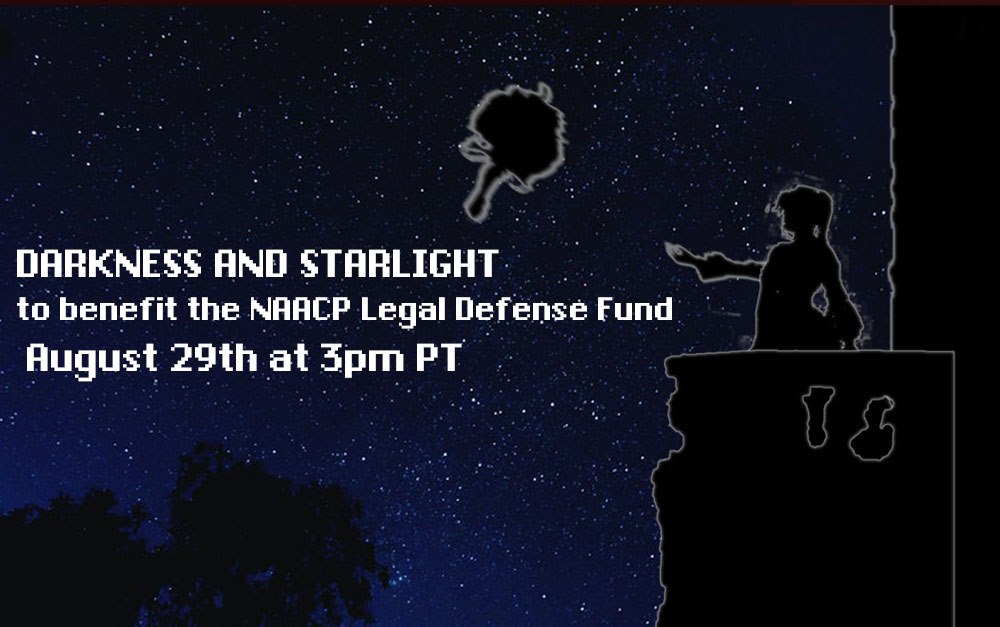 DARKNESS AND STARLIGHT
to benefit the NAACP Legal Defense Fund
August 29th at 3pm PT